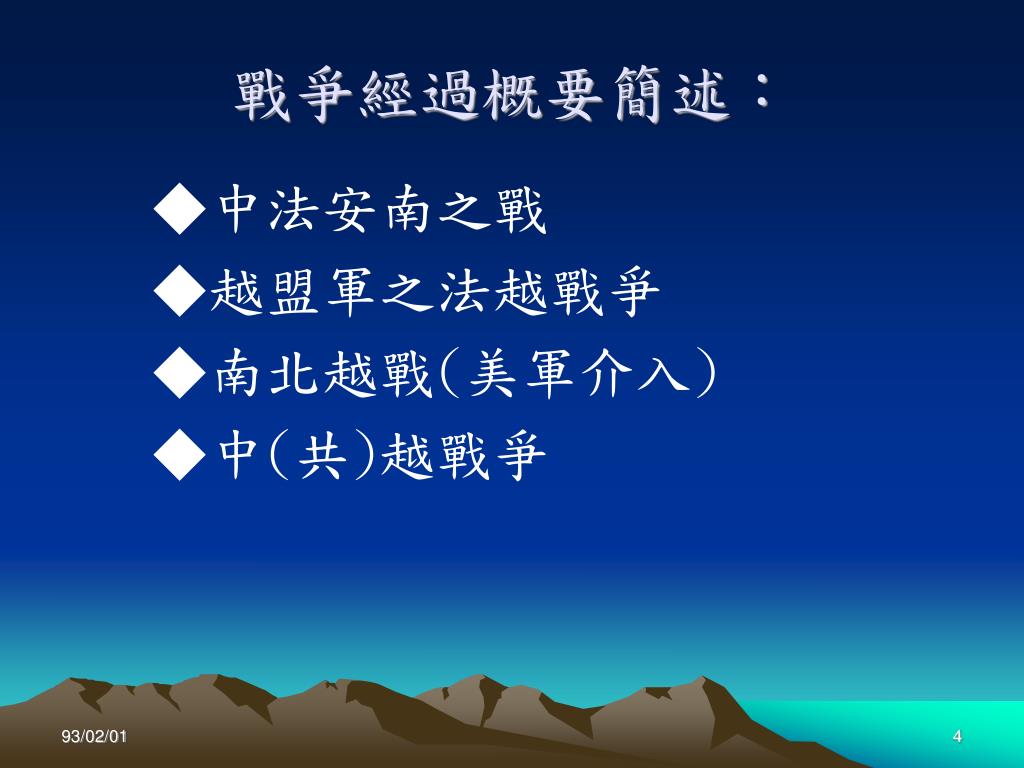 戰爭經過概要簡述：

◆中法安南之戰
◆越盟軍之法越戰爭
◆南北越戰(美軍介入)
◆中(共)越戰爭

93/02/01

4